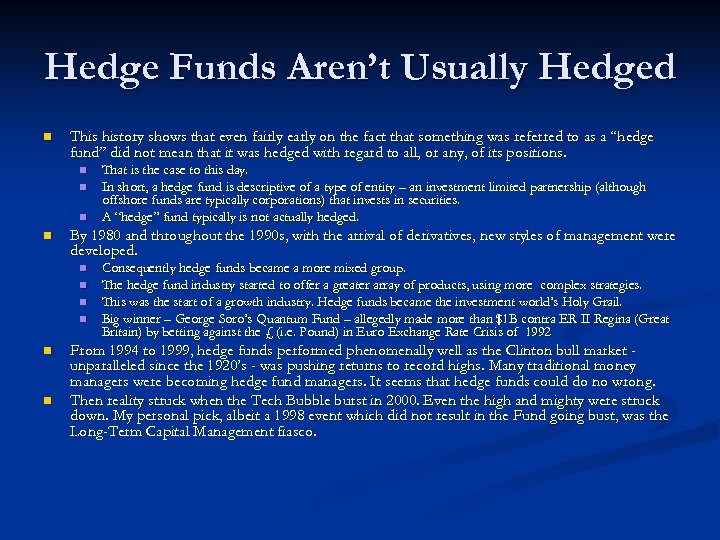 Hedge Funds Aren't Usually Hedged

This history shows that even fairly early on the fact that something was referred to as a "hedge fund" did not mean that it was hedged with regard to all, or any, of its positions.

That is the case to this day.

In short, a hedge fund is descriptive of a type of entity – an investment limited partnership (although offshore funds are typically corporations) that invests in securities.

A "hedge" fund typically is not actually hedged.

By 1980 and throughout the 1990s, with the arrival of derivatives, new styles of management were developed.

Consequently hedge funds became a more mixed group.

The hedge fund industry started to offer a greater array of products, using more complex strategies.

This was the start of a growth industry. Hedge funds became the investment world's Holy Grail.

Big winner – George Soro's Quantum Fund – allegedly made more than $1B contra ER II Regina (Great Britain) by betting against the £ (i.e. Pound) in Euro Exchange Rate Crisis of 1992

From 1994 to 1999, hedge funds performed phenomenally well as the Clinton bull market - unparalleled since the 1920's - was pushing returns to record highs. Many traditional money managers were becoming hedge fund managers. It seems that hedge funds could do no wrong.

Then reality struck when the Tech Bubble burst in 2000. Even the high and mighty were struck down. My personal pick, albeit a 1998 event which did not result in the Fund going bust, was the Long-Term Capital Management fiasco.